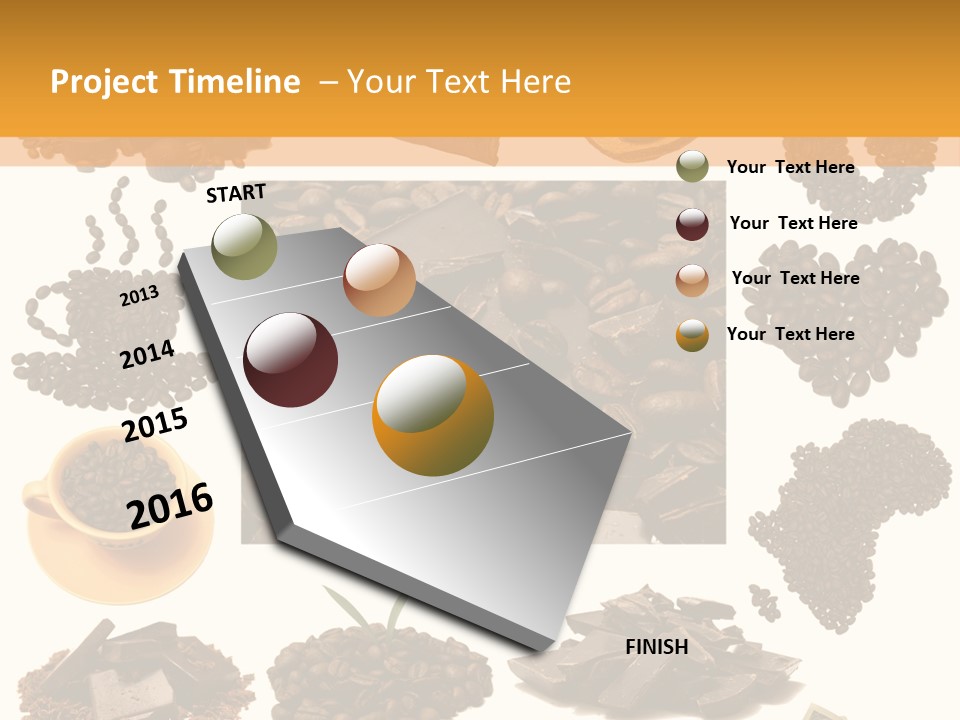 Project Timeline – Your Text Here

START

2013

2014

2015

2016

FINISH

Your Text Here

Your Text Here

Your Text Here

Your Text Here